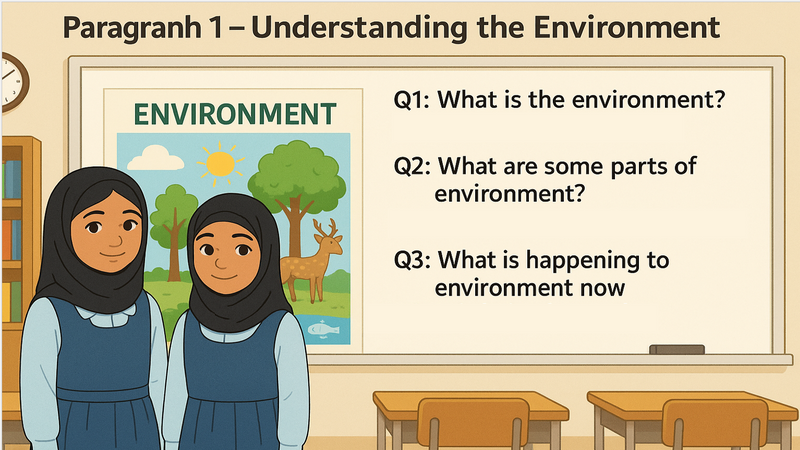 Paragranh 1 – Understanding the Environment

ENVIRONMENT

Q1: What is the environment?

Q2: What are some parts of environment?

Q3: What is happening to environment now